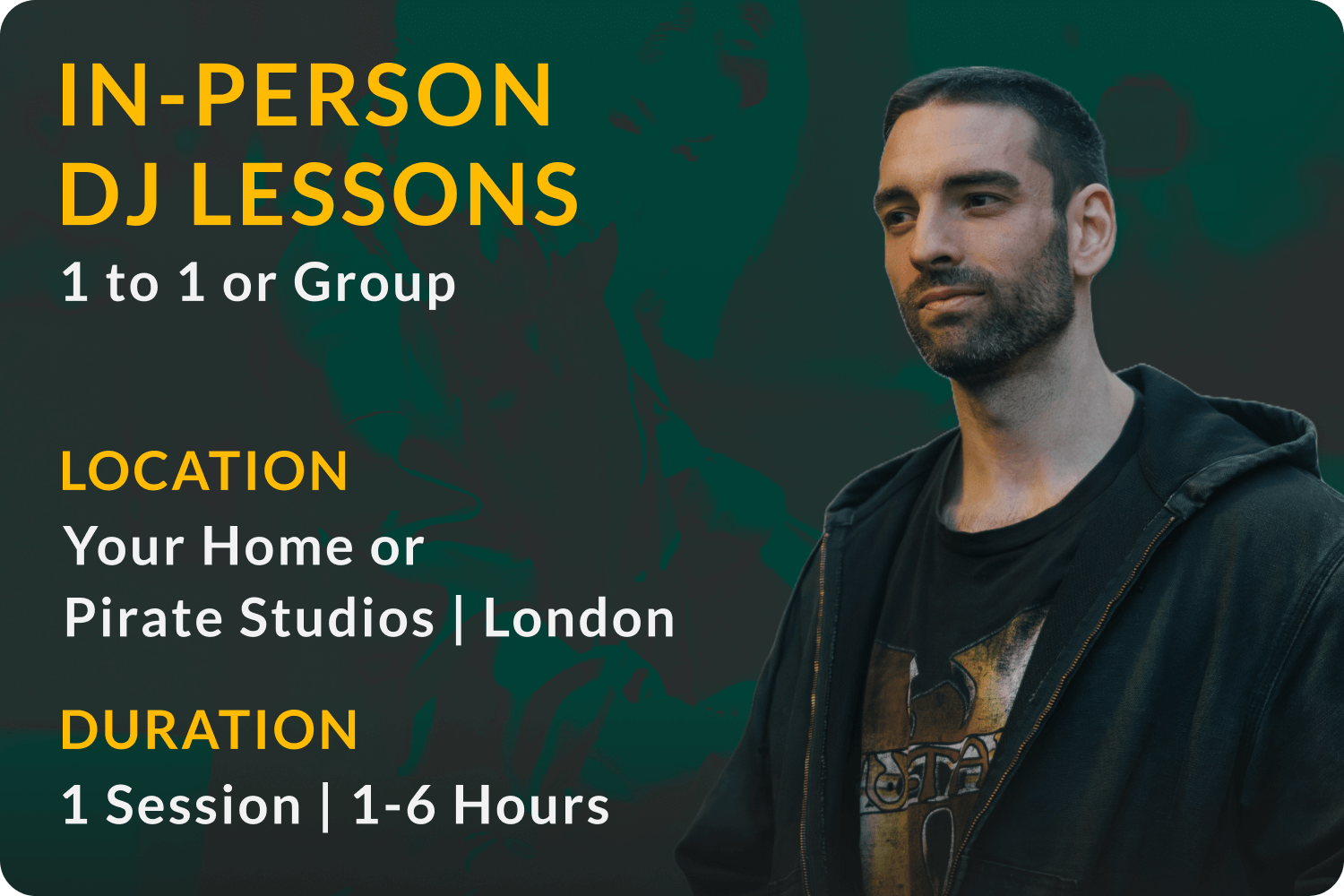 IN-PERSON DJ LESSONS
1 to 1 or Group

LOCATION
Your Home or
Pirate Studios | London

DURATION
1 Session | 1-6 Hours